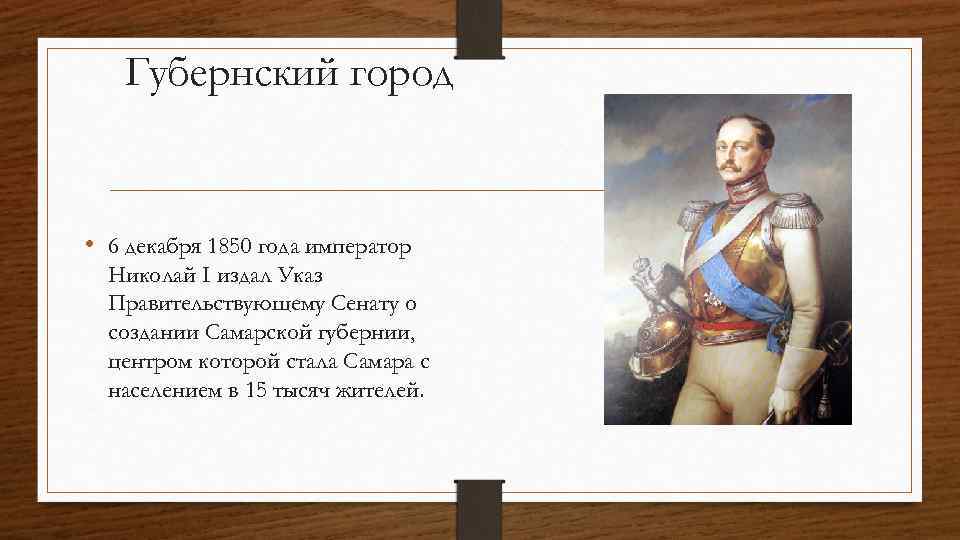 Губернский город

• 6 декабря 1850 года император Николай I издал Указ Правительствующему Сенату о создании Самарской губернии, центром которой стала Самара с населением в 15 тысяч жителей.